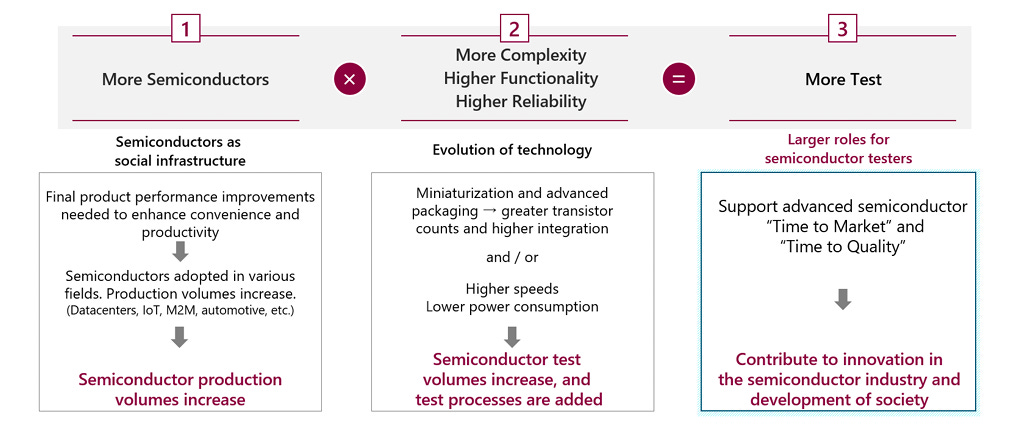 1

More Semiconductors

×

2

More Complexity
Higher Functionality
Higher Reliability

=

3

More Test

Semiconductors as social infrastructure

Final product performance improvements needed to enhance convenience and productivity

Semiconductors adopted in various fields. Production volumes increase. (Datacenters, IoT, M2M, automotive, etc.)

Semiconductor production volumes increase

Evolution of technology

Miniaturization and advanced packaging → greater transistor counts and higher integration

and / or

Higher speeds
Lower power consumption

Semiconductor test volumes increase, and test processes are added

Larger roles for semiconductor testers

Support advanced semiconductor "Time to Market" and "Time to Quality"

Contribute to innovation in the semiconductor industry and development of society